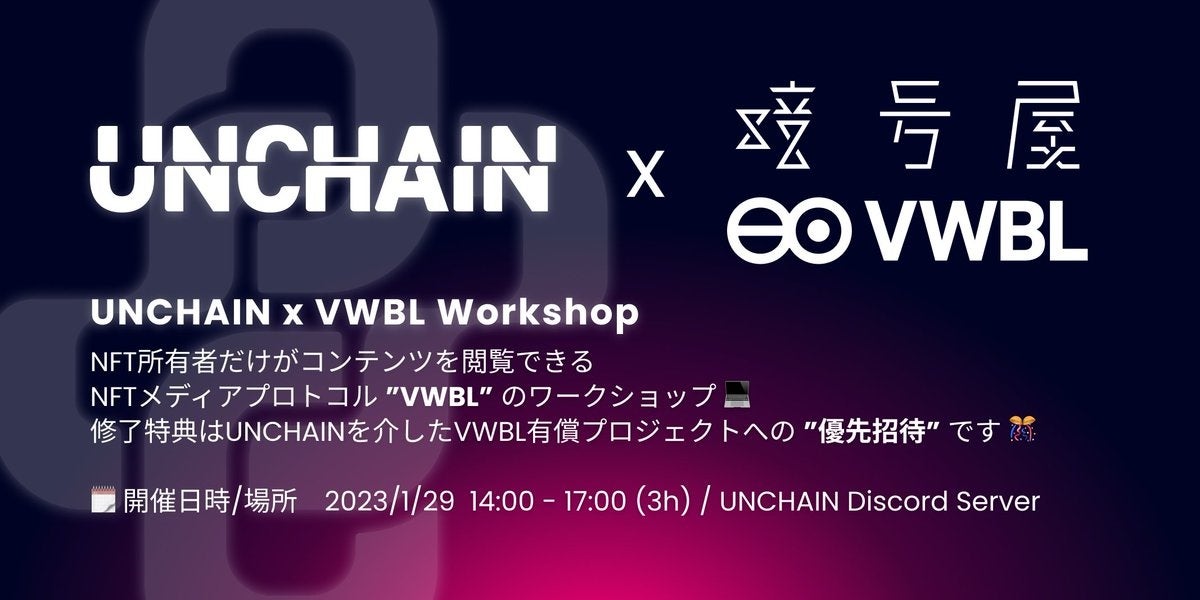 UNCHAIN x 暗号屋

VWBL

UNCHAIN x VWBL Workshop

NFT所有者だけがコンテンツを閲覧できる
NFTメディアプロトコル "VWBL" のワークショップ 💻
修了特典はUNCHAINを介したVWBL有償プロジェクトへの "優先招待" です 🎊

🗓️ 開催日時/場所　2023/1/29 14:00 - 17:00 (3h) / UNCHAIN Discord Server